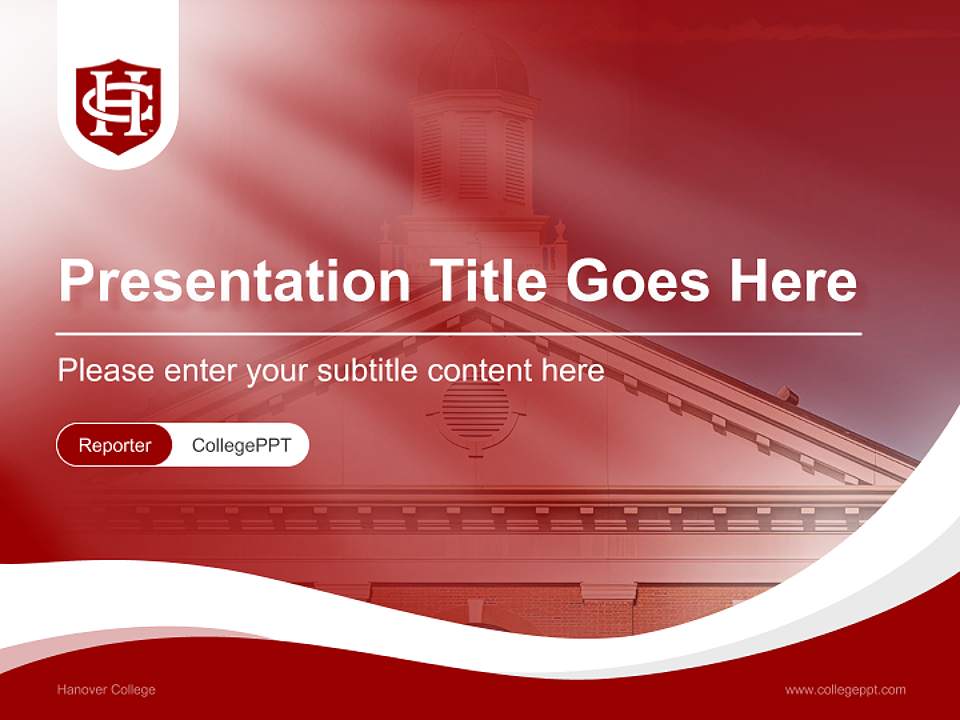 HC

Presentation Title Goes Here

Please enter your subtitle content here

Reporter CollegePPT

Hanover College

www.collegeppt.com